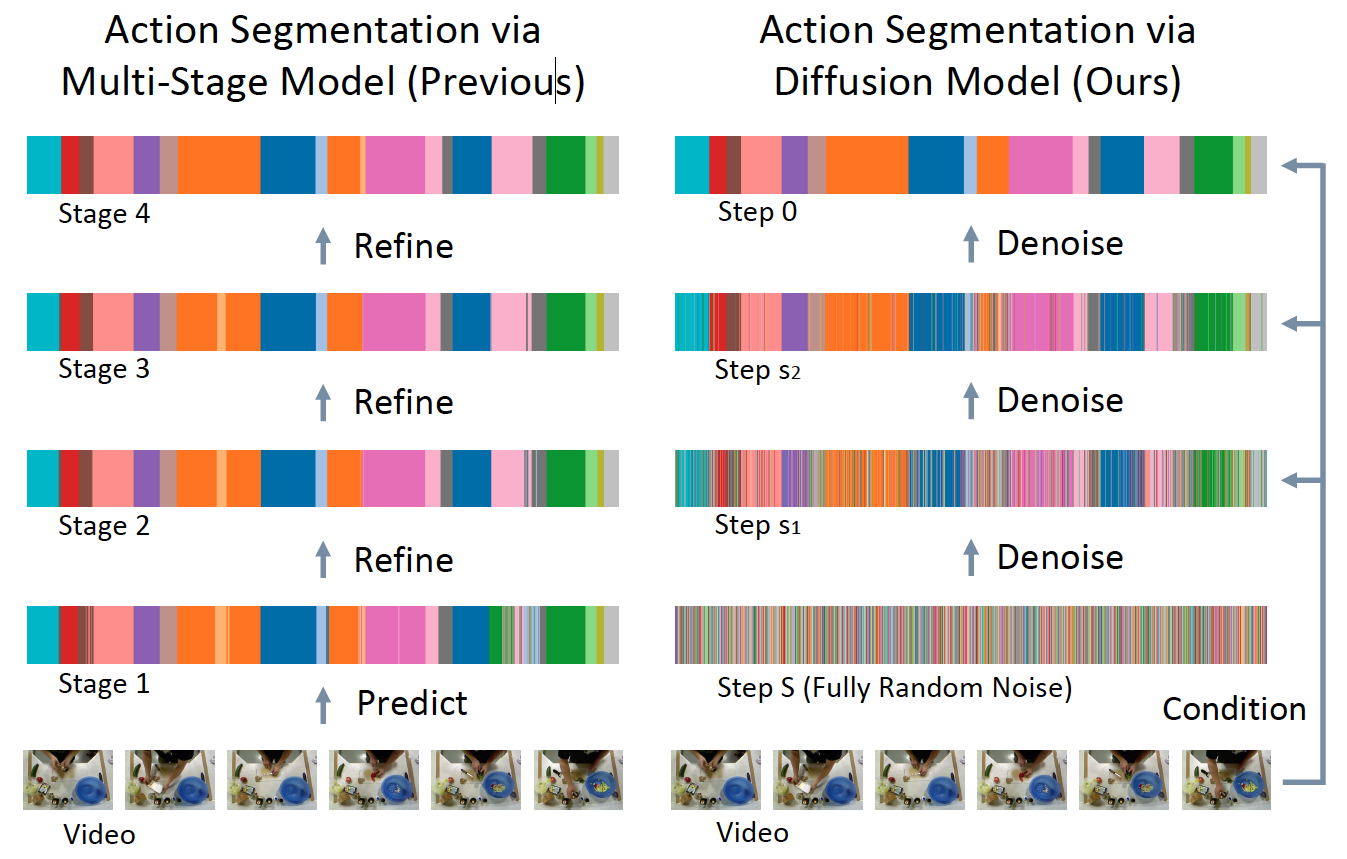 Action Segmentation via Multi-Stage Model (Previous)

Stage 4

Refine

Stage 3

Refine

Stage 2

Refine

Stage 1

Predict

Video

Action Segmentation via Diffusion Model (Ours)

Step 0

Denoise

Step $s_2$

Denoise

Step $s_1$

Denoise

Step S (Fully Random Noise)

Condition

Video